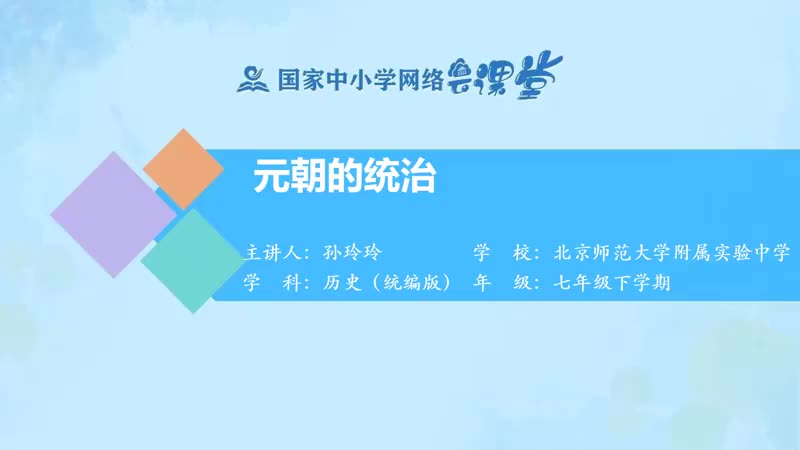 国家中小学网络云课堂

元朝的统治

主讲人：孙玲玲　　学　校：北京师范大学附属实验中学
学　科：历史（统编版）　年　级：七年级下学期